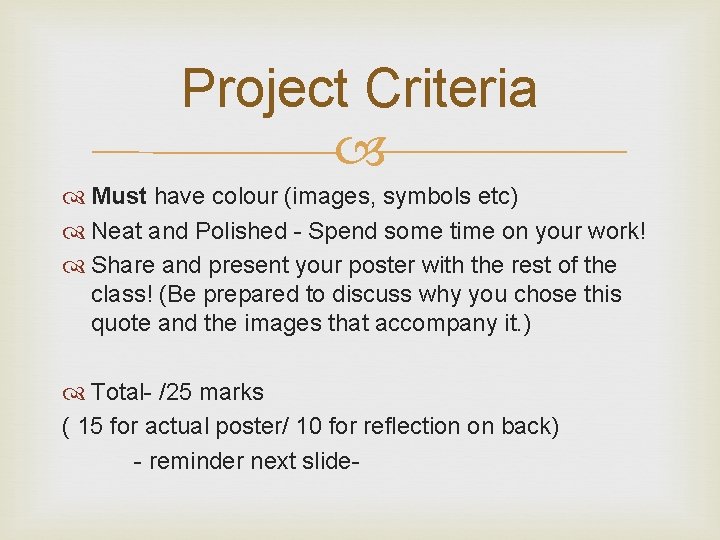 Project Criteria

Must have colour (images, symbols etc)

Neat and Polished - Spend some time on your work!

Share and present your poster with the rest of the class! (Be prepared to discuss why you chose this quote and the images that accompany it.)

Total- /25 marks
( 15 for actual poster/ 10 for reflection on back)
- reminder next slide-